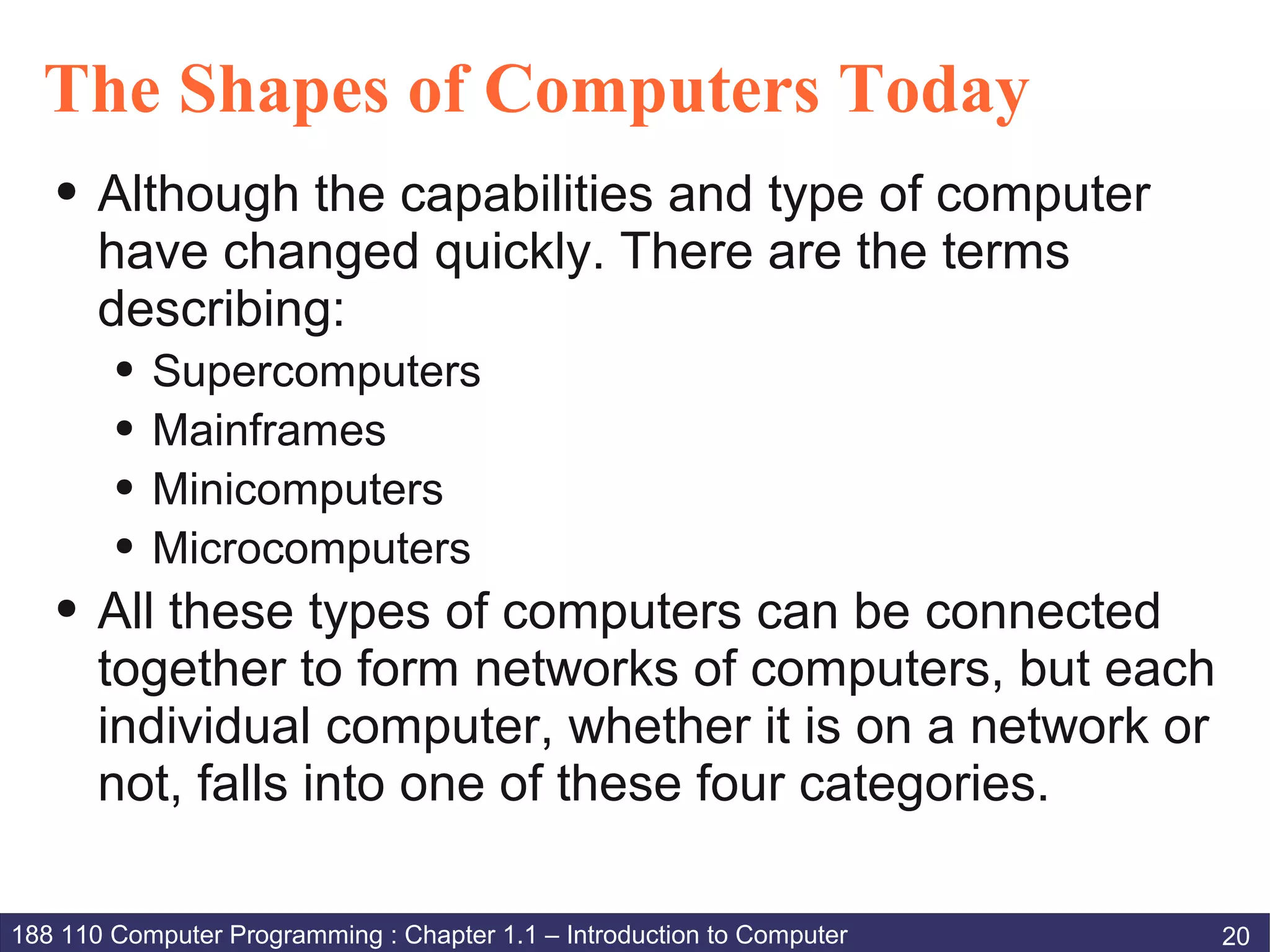 The Shapes of Computers Today

• Although the capabilities and type of computer have changed quickly. There are the terms describing:

• Supercomputers
• Mainframes
• Minicomputers
• Microcomputers

• All these types of computers can be connected together to form networks of computers, but each individual computer, whether it is on a network or not, falls into one of these four categories.

188 110 Computer Programming : Chapter 1.1 – Introduction to Computer 20